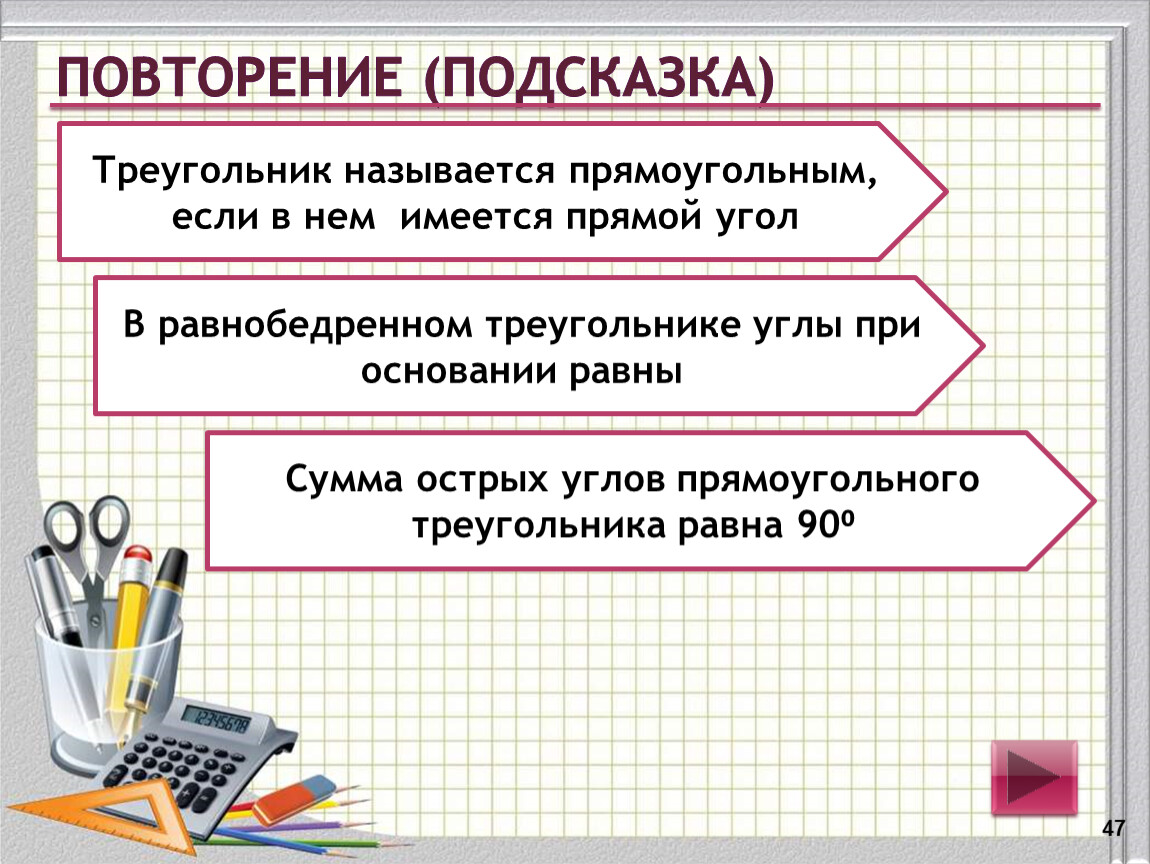 ПОВТОРЕНИЕ (ПОДСКАЗКА)

Треугольник называется прямоугольным, если в нем имеется прямой угол

В равнобедренном треугольнике углы при основании равны

Сумма острых углов прямоугольного треугольника равна $90^0$

12345678

47